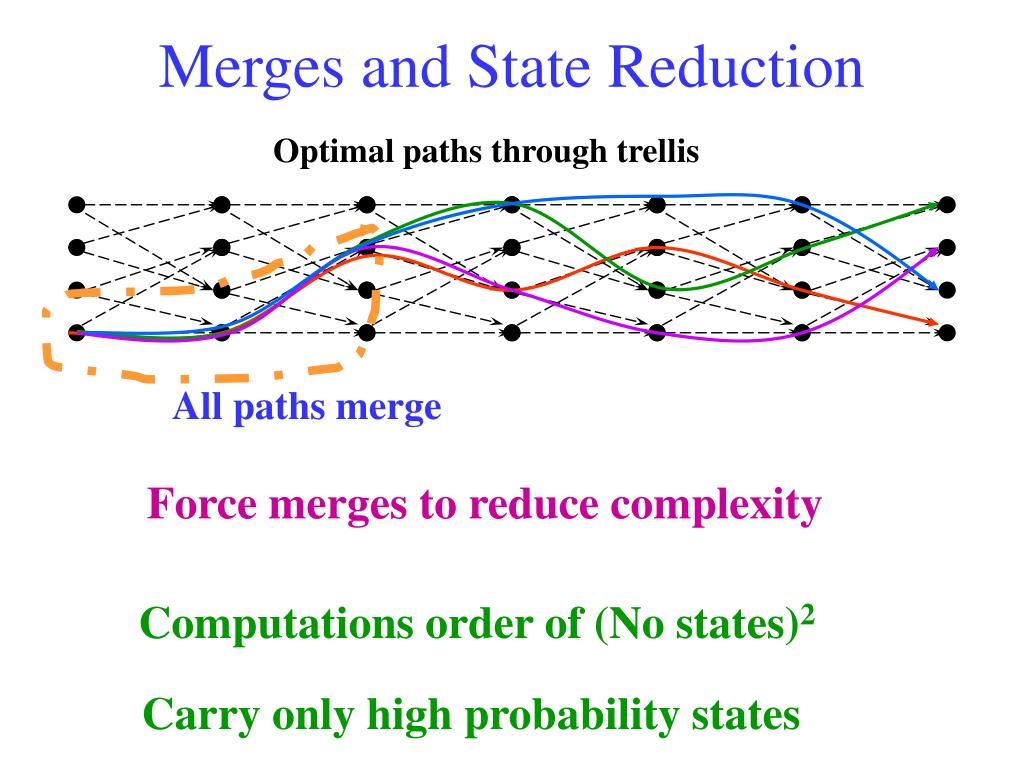 Merges and State Reduction

Optimal paths through trellis

All paths merge

Force merges to reduce complexity

Computations order of (No states)$^2$

Carry only high probability states